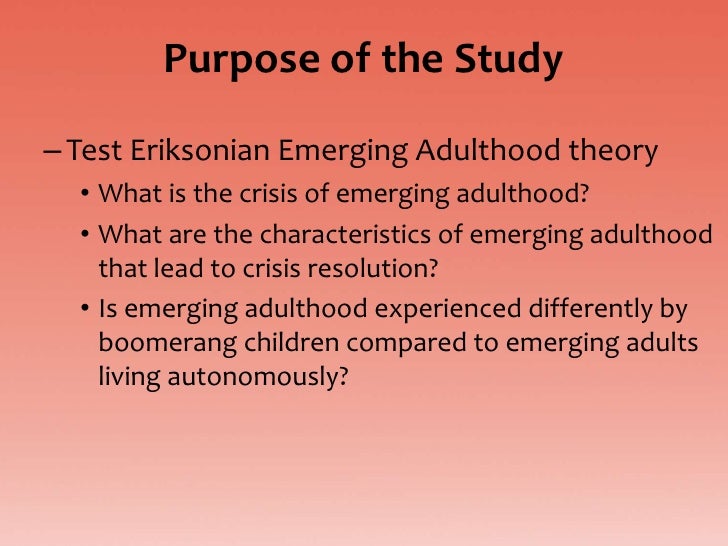 Purpose of the Study

– Test Eriksonian Emerging Adulthood theory

• What is the crisis of emerging adulthood?

• What are the characteristics of emerging adulthood that lead to crisis resolution?

• Is emerging adulthood experienced differently by boomerang children compared to emerging adults living autonomously?